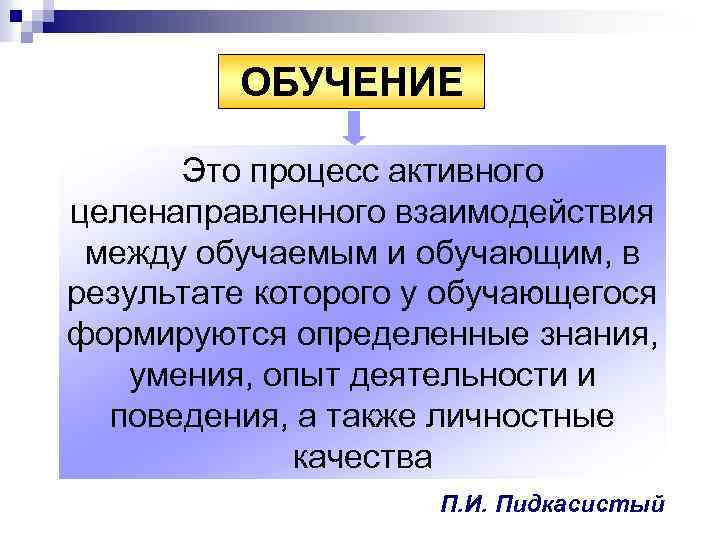 ОБУЧЕНИЕ

Это процесс активного целенаправленного взаимодействия между обучаемым и обучающим, в результате которого у обучающегося формируются определенные знания, умения, опыт деятельности и поведения, а также личностные качества

П.И. Пидкасистый